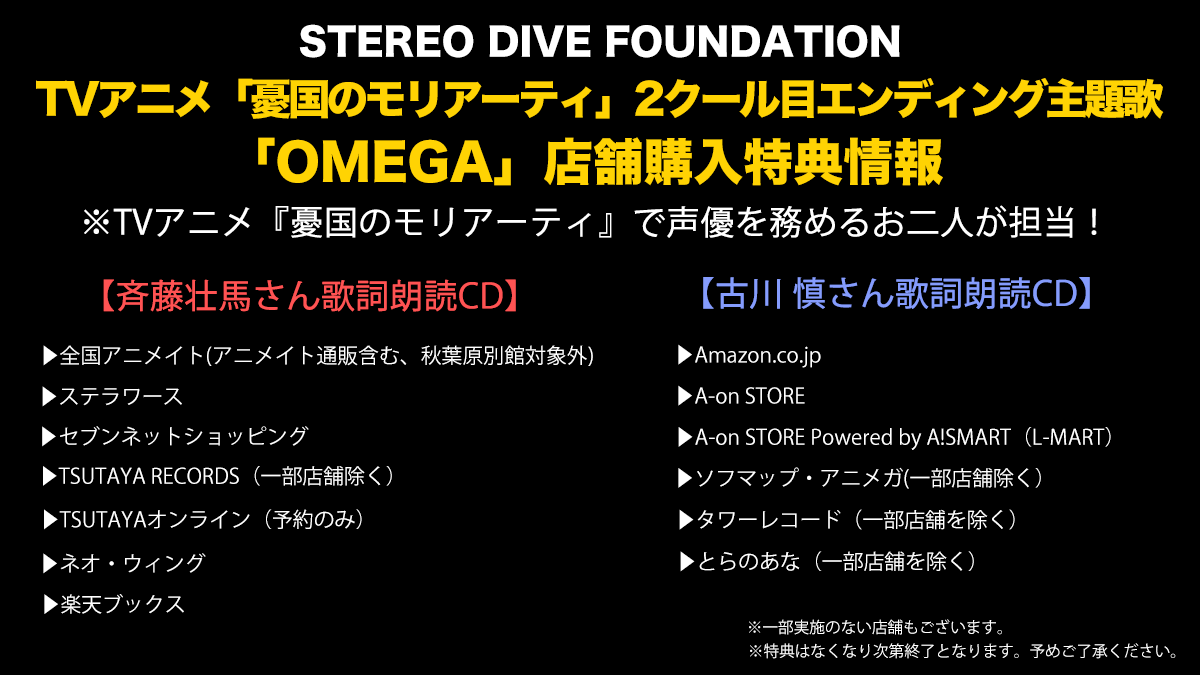 STEREO DIVE FOUNDATION
TVアニメ「憂国のモリアーティ」2クール目エンディング主題歌
「OMEGA」店舗購入特典情報
※TVアニメ『憂国のモリアーティ』で声優を務めるお二人が担当！

【斉藤壮馬さん歌詞朗読CD】

▶全国アニメイト(アニメイト通販含む、秋葉原別館対象外)
▶ステラワース
▶セブンネットショッピング
▶TSUTAYA RECORDS（一部店舗除く）
▶TSUTAYAオンライン（予約のみ）
▶ネオ・ウィング
▶楽天ブックス

【古川 慎さん歌詞朗読CD】

▶Amazon.co.jp
▶A-on STORE
▶A-on STORE Powered by A!SMART（L-MART）
▶ソフマップ・アニメガ(一部店舗除く）
▶タワーレコード（一部店舗を除く）
▶とらのあな（一部店舗を除く）

※一部実施のない店舗もございます。
※特典はなくなり次第終了となります。予めご了承ください。